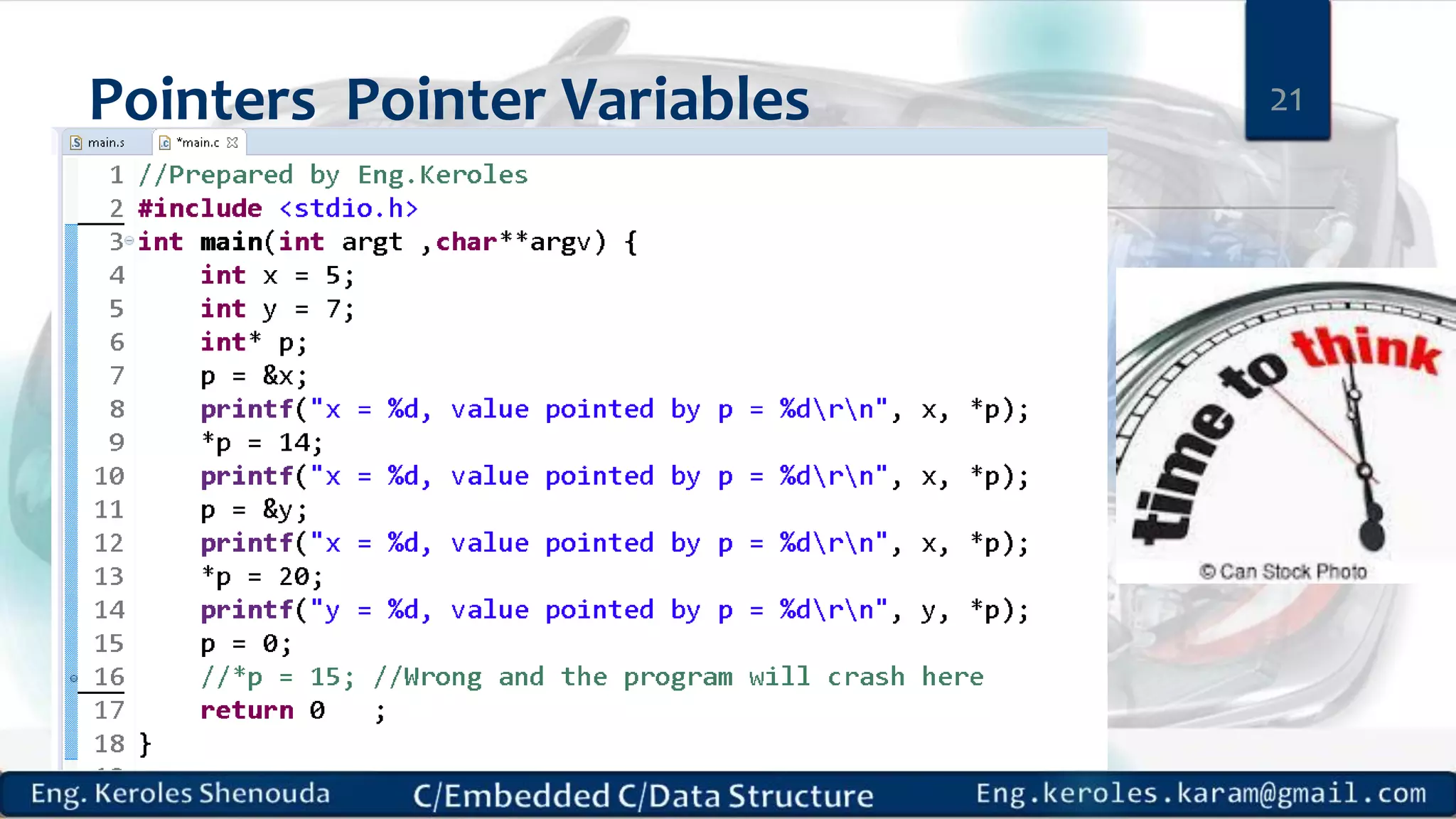 Pointers Pointer Variables

21

main.s *main.c

1 //Prepared by Eng.Keroles
2 #include <stdio.h>
3 int main(int argt ,char**argv) {
4 int x = 5;
5 int y = 7;
6 int* p;
7 p = &x;
8 printf("x = %d, value pointed by p = %d\r\n", x, *p);
9 *p = 14;
10 printf("x = %d, value pointed by p = %d\r\n", x, *p);
11 p = &y;
12 printf("x = %d, value pointed by p = %d\r\n", x, *p);
13 *p = 20;
14 printf("y = %d, value pointed by p = %d\r\n", y, *p);
15 p = 0;
16 //*p = 15; //Wrong and the program will crash here
17 return 0 ;
18 }

time to think

© Can Stock Photo

Eng. Keroles Shenouda C/Embedded C/Data Structure Eng.keroles.karam@gmail.com